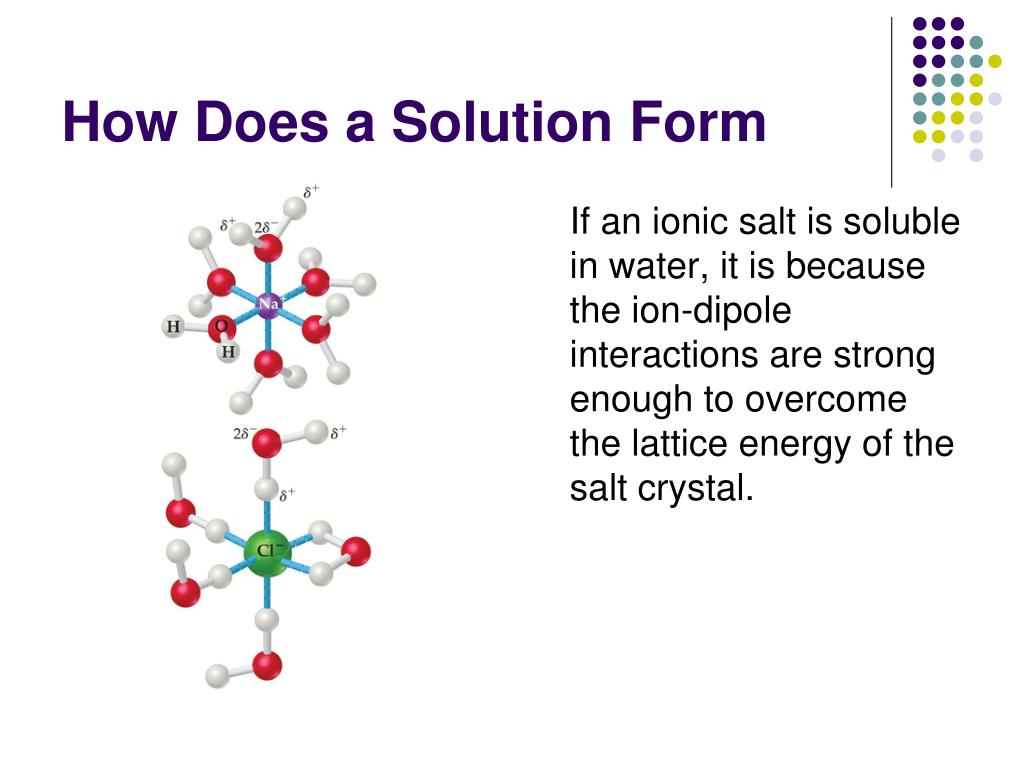 How Does a Solution Form

$\delta^+$

$\delta^+$

$2\delta^-$

$Na^+$

H

O

H

$2\delta^-$

$\delta^+$

$\delta^+$

$Cl^-$

If an ionic salt is soluble in water, it is because the ion-dipole interactions are strong enough to overcome the lattice energy of the salt crystal.